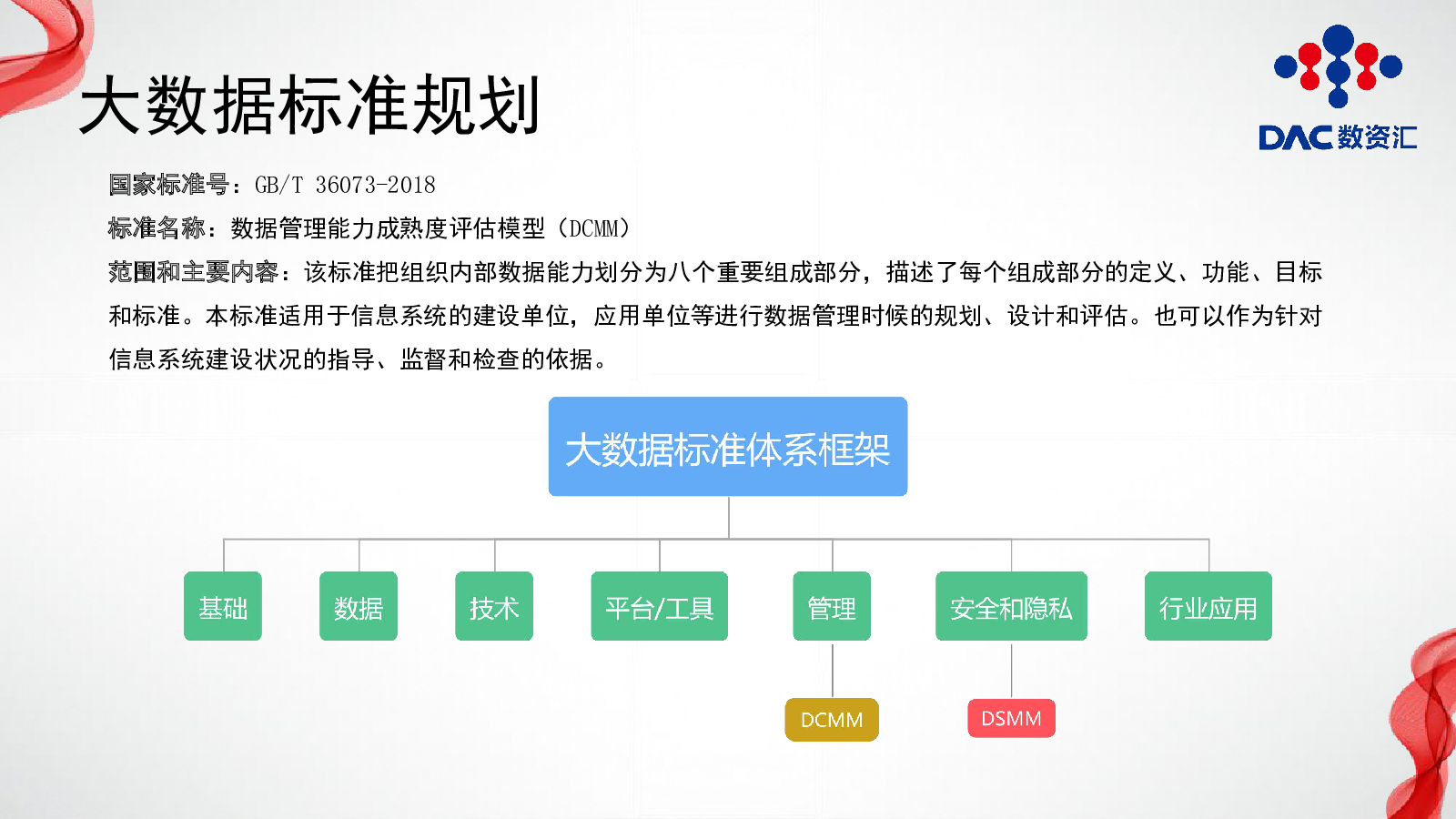 大数据标准规划

DAC 数资汇

国家标准号：GB/T 36073-2018

标准名称：数据管理能力成熟度评估模型（DCMM）

范围和主要内容：该标准把组织内部数据能力划分为八个重要组成部分，描述了每个组成部分的定义、功能、目标和标准。本标准适用于信息系统的建设单位，应用单位等进行数据管理时候的规划、设计和评估。也可以作为针对信息系统建设状况的指导、监督和检查的依据。

大数据标准体系框架

基础

数据

技术

平台/工具

管理

安全和隐私

行业应用

DCMM

DSMM